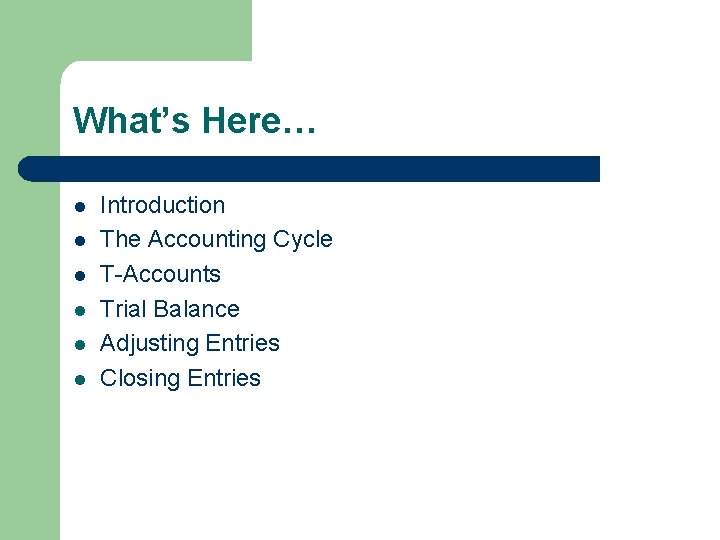 What’s Here…

- Introduction
- The Accounting Cycle
- T-Accounts
- Trial Balance
- Adjusting Entries
- Closing Entries